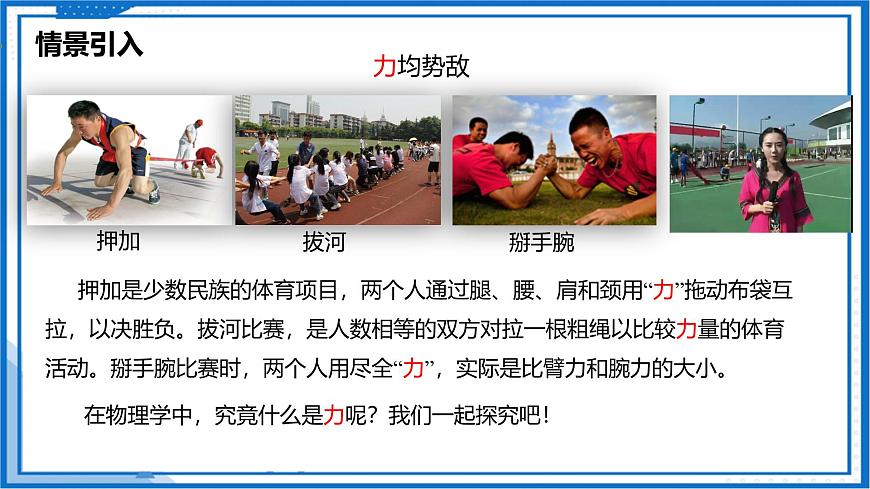 情景引入

力均势敌

押加

拔河

掰手腕

押加是少数民族的体育项目，两个人通过腿、腰、肩和颈用“力”拖动布袋互拉，以决胜负。拔河比赛，是人数相等的双方对拉一根粗绳以比较力量的体育活动。掰手腕比赛时，两个人用尽全“力”，实际是比臂力和腕力的大小。

在物理学中，究竟什么是力呢？我们一起探究吧！